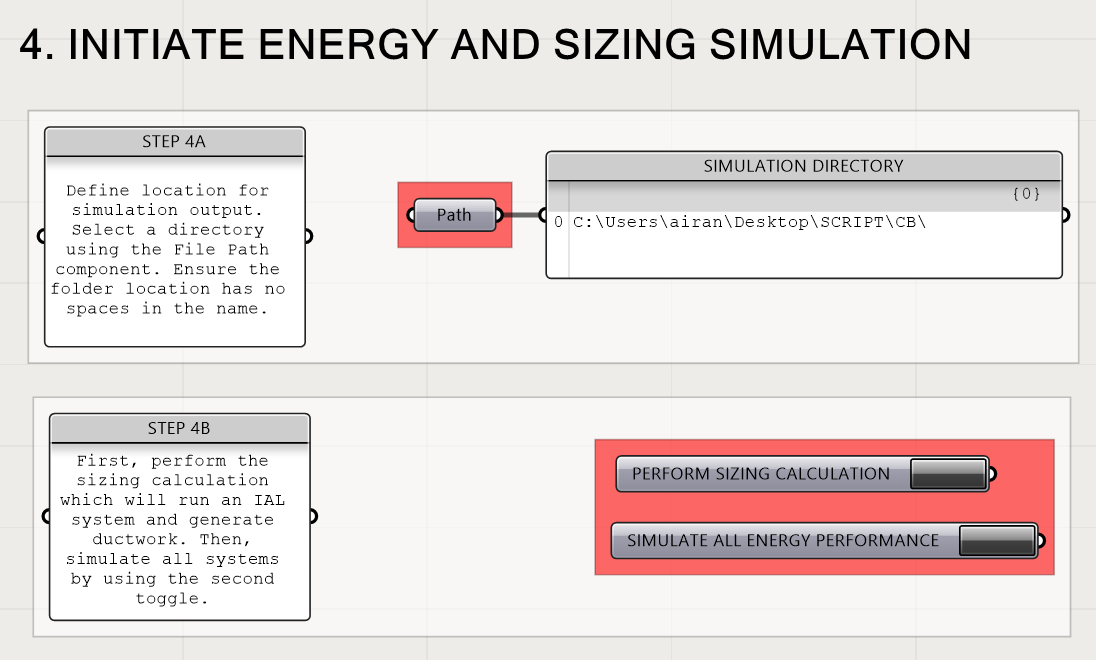 4. INITIATE ENERGY AND SIZING SIMULATION

STEP 4A

Define location for simulation output. Select a directory using the File Path component. Ensure the folder location has no spaces in the name.

Path

SIMULATION DIRECTORY

{0}

0 C:\Users\airan\Desktop\SCRIPT\CB\

STEP 4B

First, perform the sizing calculation which will run an IAL system and generate ductwork. Then, simulate all systems by using the second toggle.

PERFORM SIZING CALCULATION

SIMULATE ALL ENERGY PERFORMANCE